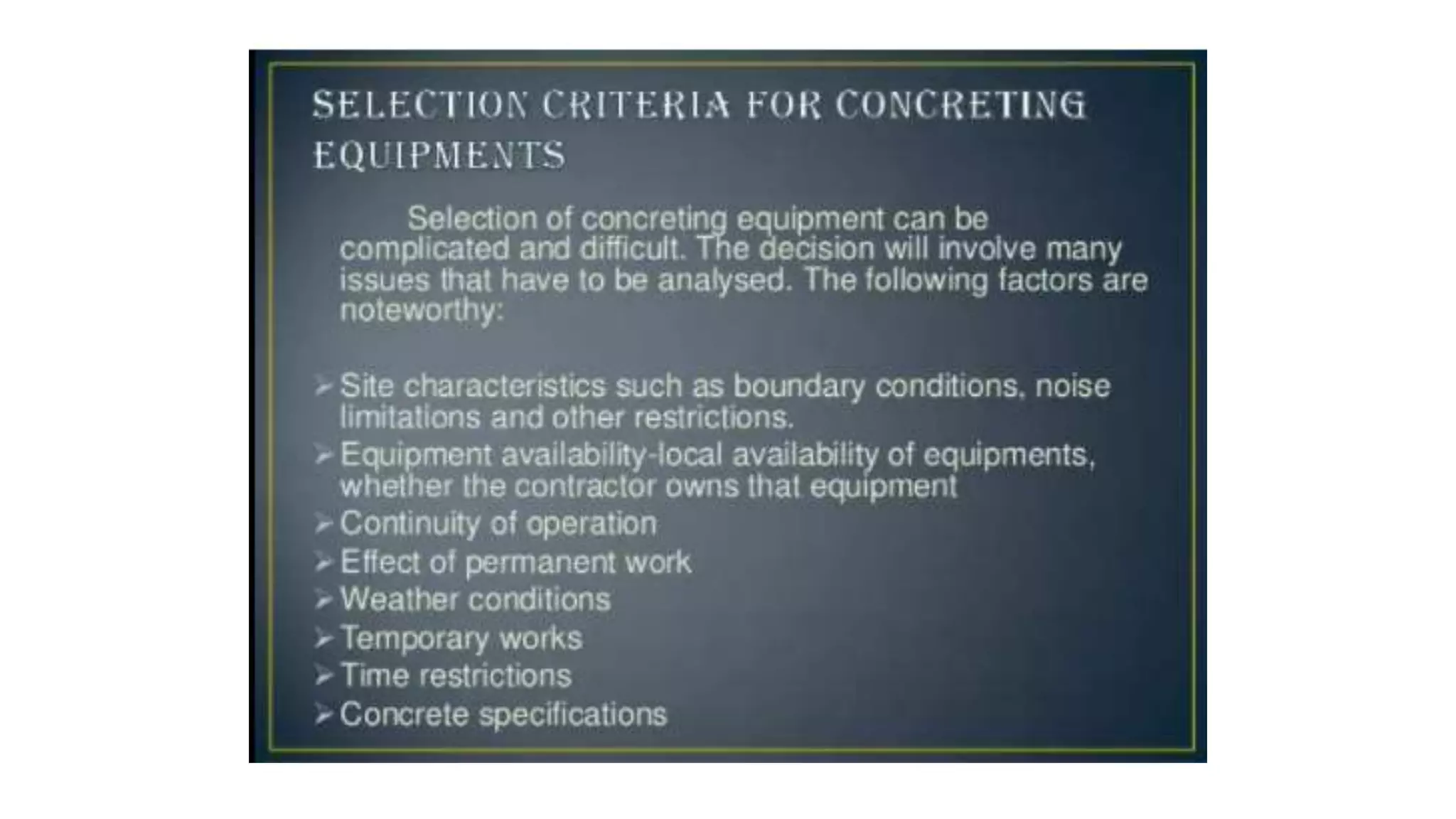 SELECTION CRITERIA FOR CONCRETING EQUIPMENTS

Selection of concreting equipment can be complicated and difficult. The decision will involve many issues that have to be analysed. The following factors are noteworthy:

➢ Site characteristics such as boundary conditions, noise limitations and other restrictions.
➢ Equipment availability-local availability of equipments, whether the contractor owns that equipment
➢ Continuity of operation
➢ Effect of permanent work
➢ Weather conditions
➢ Temporary works
➢ Time restrictions
➢ Concrete specifications